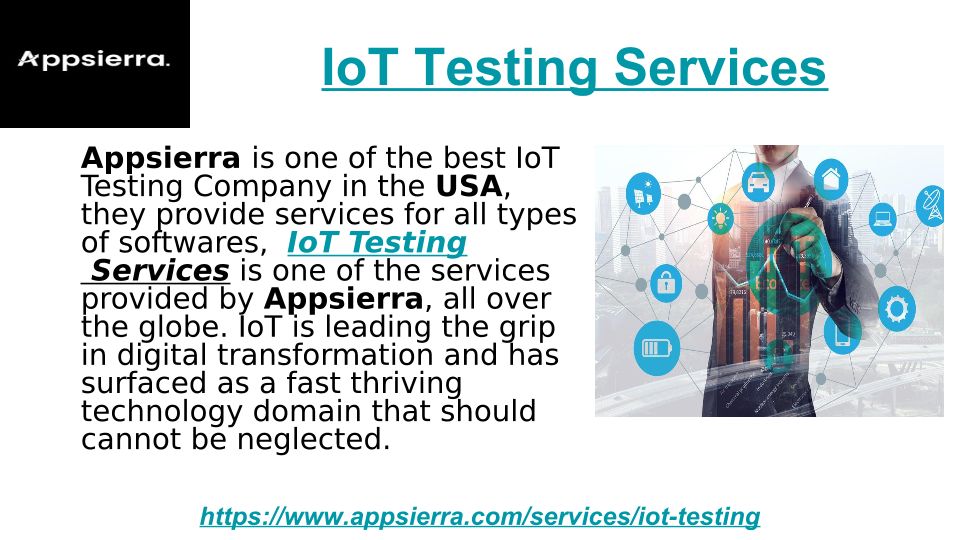 Appsierra.

IoT Testing Services

Appsierra is one of the best IoT Testing Company in the USA, they provide services for all types of softwares, IoT Testing Services is one of the services provided by Appsierra, all over the globe. IoT is leading the grip in digital transformation and has surfaced as a fast thriving technology domain that should cannot be neglected.

https://www.appsierra.com/services/iot-testing